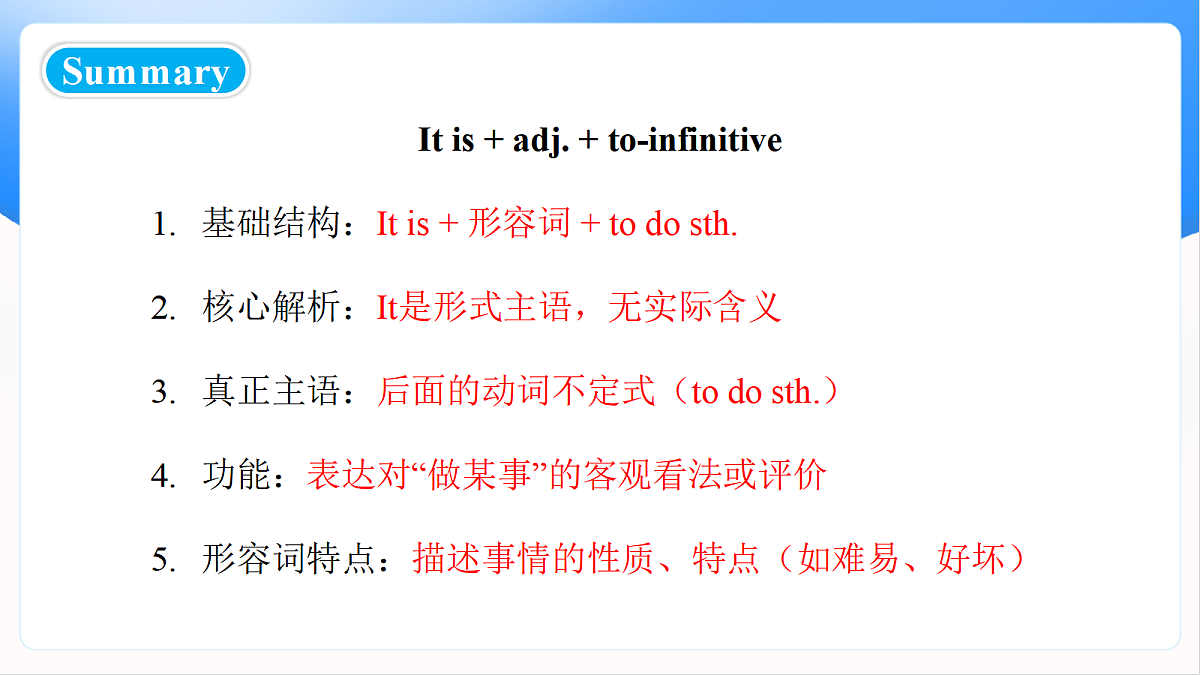 Summary

It is + adj. + to-infinitive

1. 基础结构：It is + 形容词 + to do sth.

2. 核心解析：It是形式主语，无实际含义

3. 真正主语：后面的动词不定式（to do sth.）

4. 功能：表达对“做某事”的客观看法或评价

5. 形容词特点：描述事情的性质、特点（如难易、好坏）